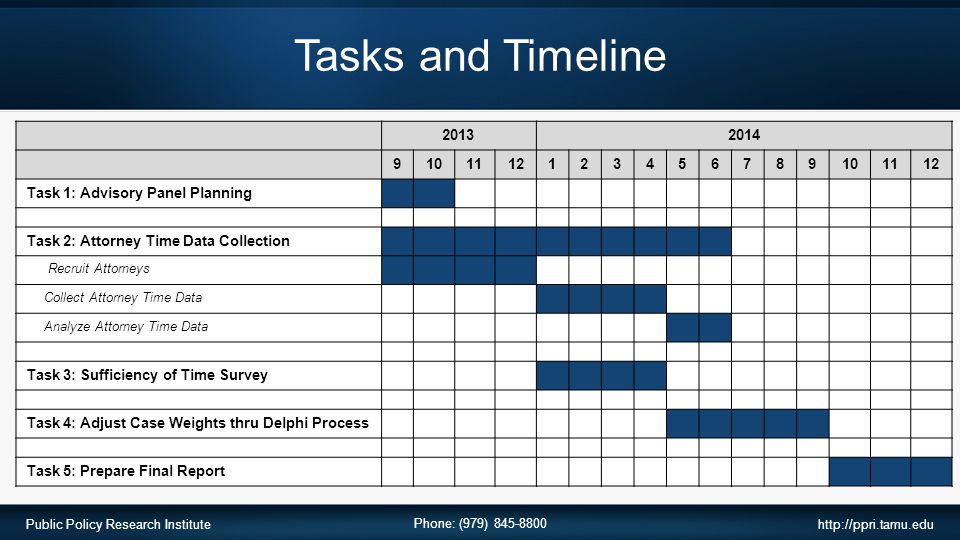 Tasks and Timeline

| | 2013 | | | | 2014 | | | | | | | | | | | |
|---|---|---|---|---|---|---|---|---|---|---|---|---|---|---|---|---|
| | 9 | 10 | 11 | 12 | 1 | 2 | 3 | 4 | 5 | 6 | 7 | 8 | 9 | 10 | 11 | 12 |
| Task 1: Advisory Panel Planning | | | | | | | | | | | | | | | | |
| | | | | | | | | | | | | | | | | |
| Task 2: Attorney Time Data Collection | | | | | | | | | | | | | | | | |
| Recruit Attorneys | | | | | | | | | | | | | | | | |
| Collect Attorney Time Data | | | | | | | | | | | | | | | | |
| Analyze Attorney Time Data | | | | | | | | | | | | | | | | |
| | | | | | | | | | | | | | | | | |
| Task 3: Sufficiency of Time Survey | | | | | | | | | | | | | | | | |
| | | | | | | | | | | | | | | | | |
| Task 4: Adjust Case Weights thru Delphi Process | | | | | | | | | | | | | | | | |
| | | | | | | | | | | | | | | | | |
| Task 5: Prepare Final Report | | | | | | | | | | | | | | | | |

Public Policy Research Institute

Phone: (979) 845-8800

http://ppri.tamu.edu